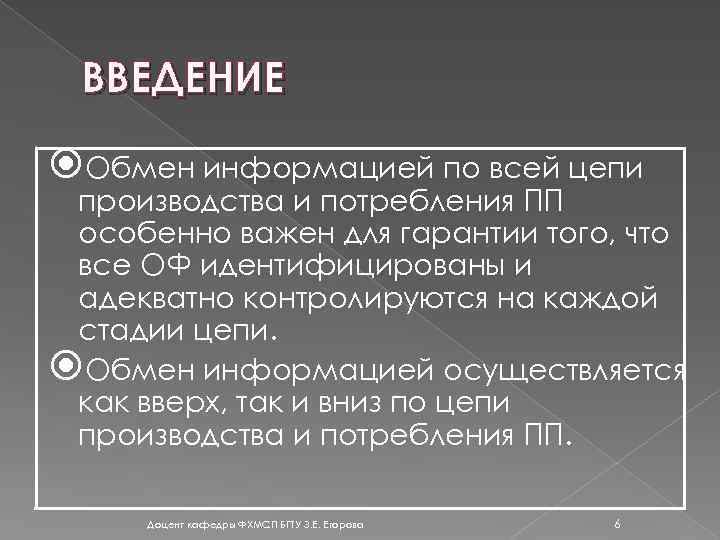 ВВЕДЕНИЕ

Обмен информацией по всей цепи производства и потребления ПП особенно важен для гарантии того, что все ОФ идентифицированы и адекватно контролируются на каждой стадии цепи.

Обмен информацией осуществляется как вверх, так и вниз по цепи производства и потребления ПП.

Доцент кафедры ФХМСП БГТУ З.Е. Егорова

6